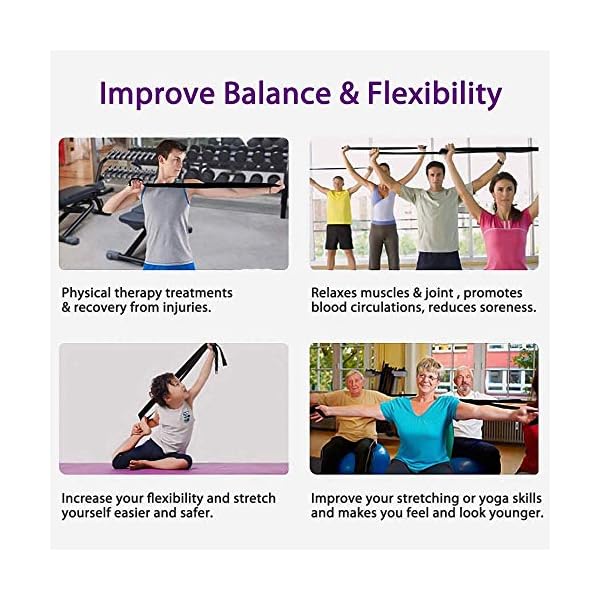 Improve Balance & Flexibility

Physical therapy treatments & recovery from injuries.

Relaxes muscles & joint , promotes blood circulations, reduces soreness.

Increase your flexibility and stretch yourself easier and safer.

Improve your stretching or yoga skills and makes you feel and look younger.